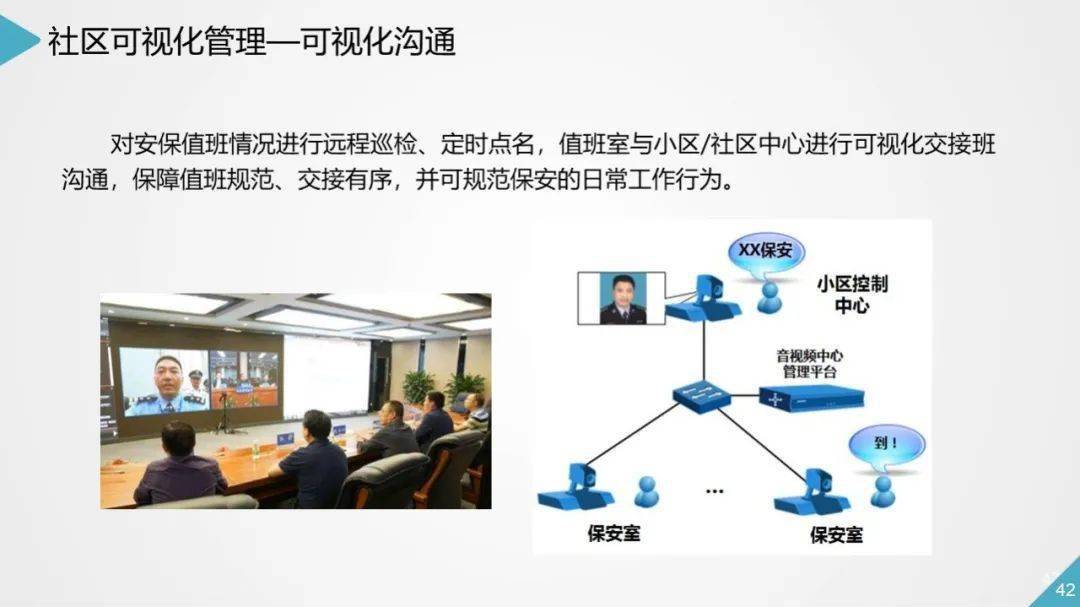 社区可视化管理—可视化沟通

对安保值班情况进行远程巡检、定时点名，值班室与小区/社区中心进行可视化交接班沟通，保障值班规范、交接有序，并可规范保安的日常工作行为。

XX保安

小区控制中心

音视频中心管理平台

到！

...

保安室

保安室

42